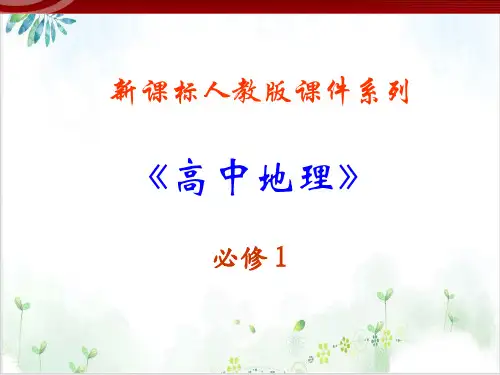 新课标人教版课件系列

《高中地理》

必修1